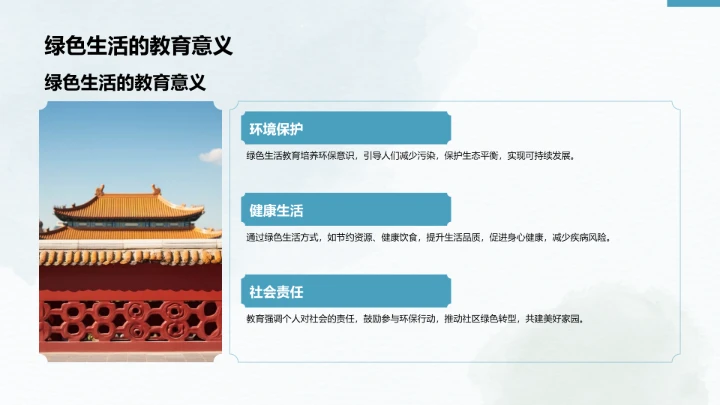 绿色生活的教育意义

绿色生活的教育意义

环境保护

绿色生活教育培养环保意识，引导人们减少污染，保护生态平衡，实现可持续发展。

健康生活

通过绿色生活方式，如节约资源、健康饮食，提升生活品质，促进身心健康，减少疾病风险。

社会责任

教育强调个人对社会的责任，鼓励参与环保行动，推动社区绿色转型，共建美好家园。